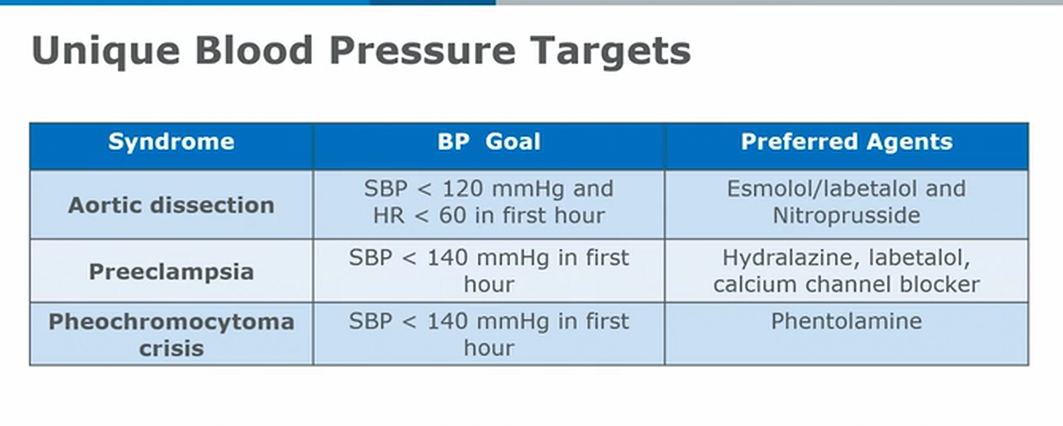 Unique Blood Pressure Targets

| Syndrome | BP Goal | Preferred Agents |
|---|---|---|
| Aortic dissection | SBP < 120 mmHg and HR < 60 in first hour | Esmolol/labetalol and Nitroprusside |
| Preeclampsia | SBP < 140 mmHg in first hour | Hydralazine, labetalol, calcium channel blocker |
| Pheochromocytoma crisis | SBP < 140 mmHg in first hour | Phentolamine |